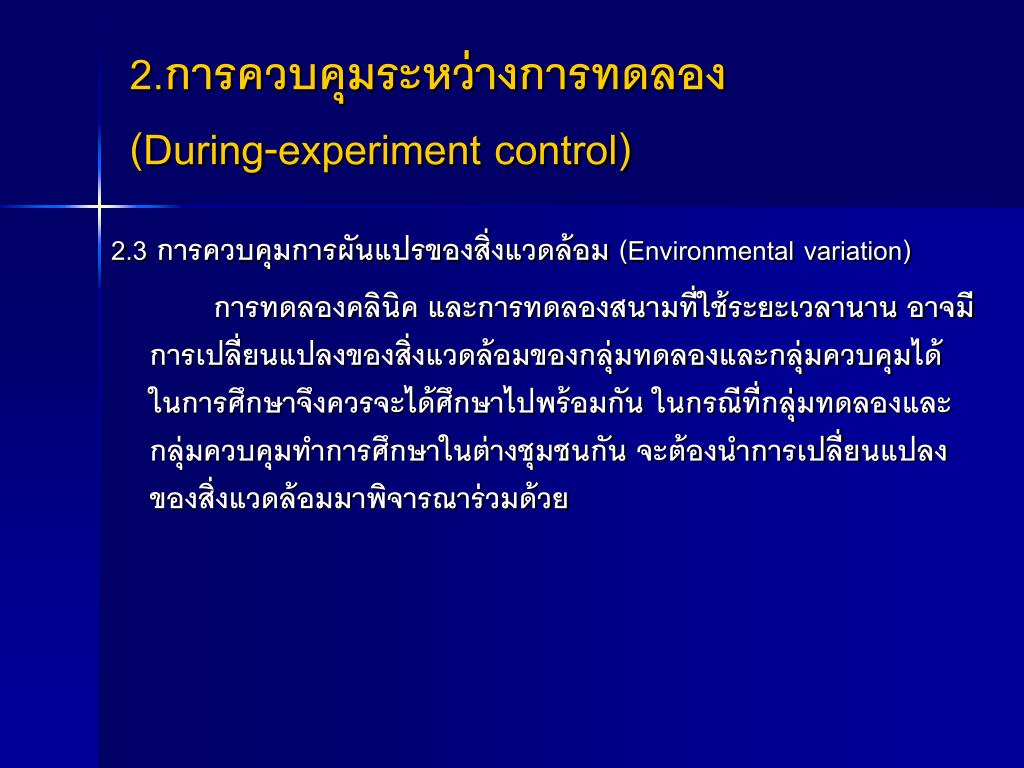 2.การควบคุมระหว่างการทดลอง

(During-experiment control)

2.3 การควบคุมการผันแปรของสิ่งแวดล้อม (Environmental variation)

การทดลองคลินิค และการทดลองสนามที่ใช้ระยะเวลานาน อาจมีการเปลี่ยนแปลงของสิ่งแวดล้อมของกลุ่มทดลองและกลุ่มควบคุมได้ ในการศึกษาจึงควรจะได้ศึกษาไปพร้อมกัน ในกรณีที่กลุ่มทดลองและกลุ่มควบคุมทำการศึกษาในต่างชุมชนกัน จะต้องนำการเปลี่ยนแปลงของสิ่งแวดล้อมมาพิจารณาร่วมด้วย